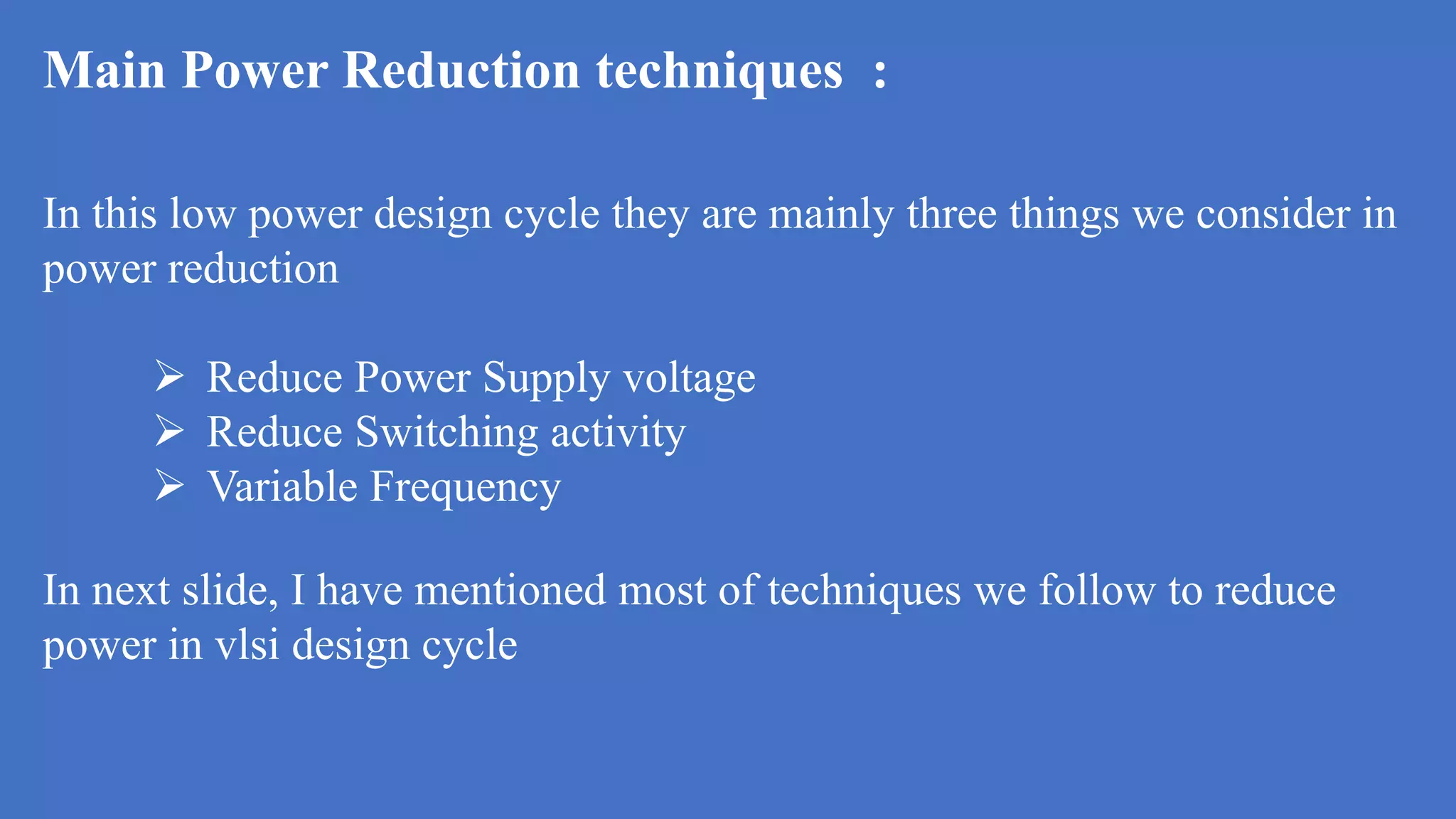 Main Power Reduction techniques :

In this low power design cycle they are mainly three things we consider in power reduction

➢ Reduce Power Supply voltage
➢ Reduce Switching activity
➢ Variable Frequency

In next slide, I have mentioned most of techniques we follow to reduce power in vlsi design cycle